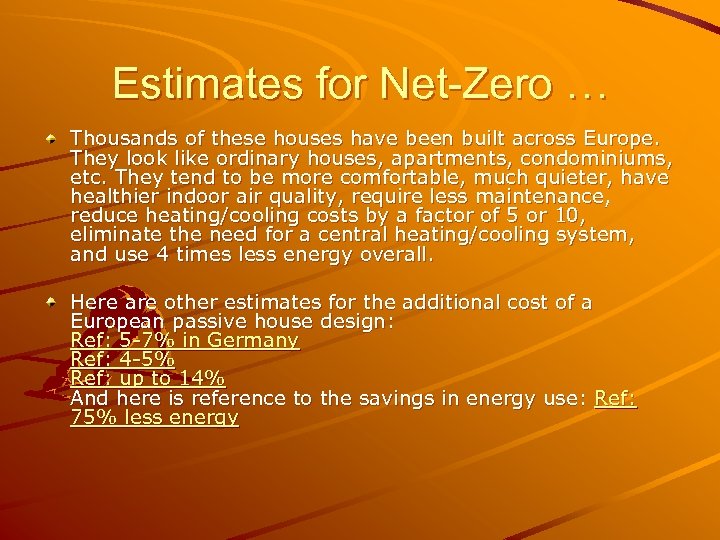 Estimates for Net-Zero …

Thousands of these houses have been built across Europe. They look like ordinary houses, apartments, condominiums, etc. They tend to be more comfortable, much quieter, have healthier indoor air quality, require less maintenance, reduce heating/cooling costs by a factor of 5 or 10, eliminate the need for a central heating/cooling system, and use 4 times less energy overall.

Here are other estimates for the additional cost of a European passive house design:
Ref: 5-7% in Germany
Ref: 4-5%
Ref: up to 14%
And here is reference to the savings in energy use: Ref: 75% less energy